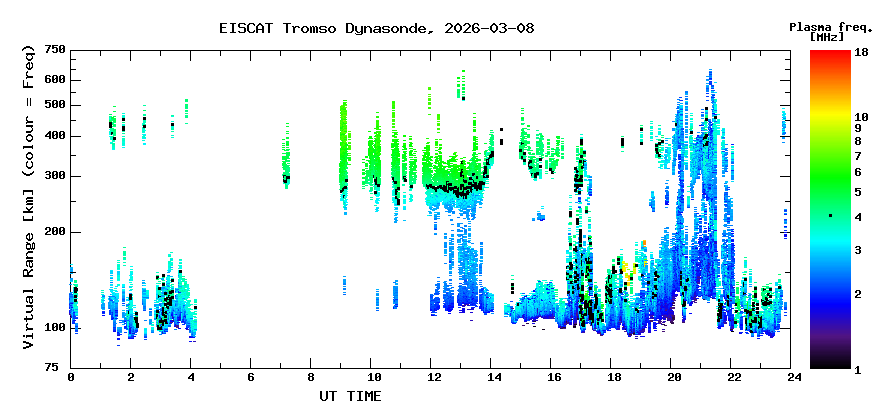 EISCAT Tromso Dynasonde, 2026-03-08

Plasma freq. [MHz]

18
10
9
8
7
6
5
4
3
2
1

Virtual Range [km] (colour = Freq)

750
600
500
400
300
200
100
75

0 2 4 6 8 10 12 14 16 18 20 22 24

UT TIME